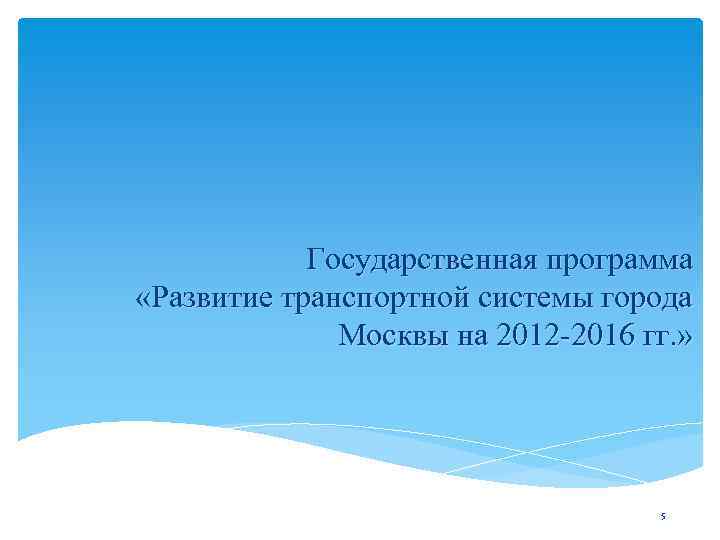 Государственная программа «Развитие транспортной системы города Москвы на 2012-2016 гг.»

5